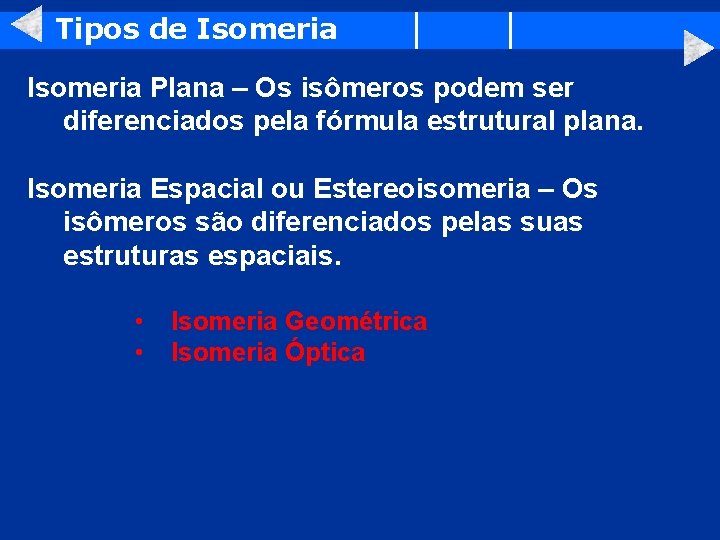 Tipos de Isomeria

Isomeria Plana – Os isômeros podem ser diferenciados pela fórmula estrutural plana.

Isomeria Espacial ou Estereoisomeria – Os isômeros são diferenciados pelas suas estruturas espaciais.

• Isomeria Geométrica
• Isomeria Óptica